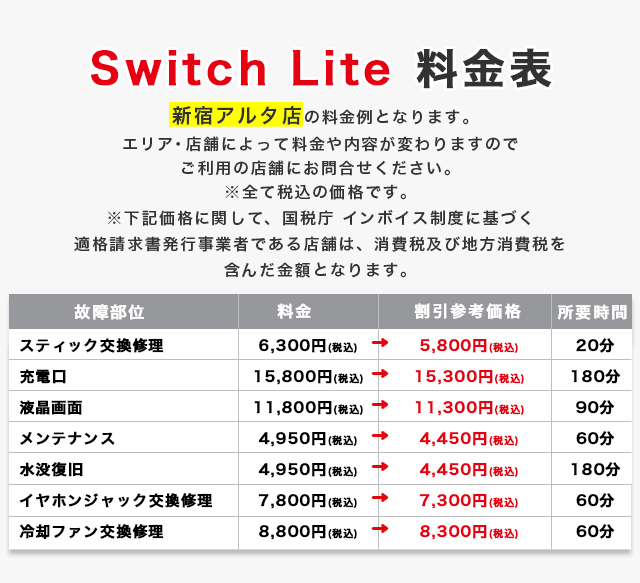 Switch Lite 料金表

新宿アルタ店の料金例となります。
エリア・店舗によって料金や内容が変わりますので
ご利用の店舗にお問合せください。
※全て税込の価格です。
※下記価格に関して、国税庁 インボイス制度に基づく
適格請求書発行事業者である店舗は、消費税及び地方消費税を
含んだ金額となります。

| 故障部位 | 料金 | 割引参考価格 | 所要時間 |
|---|---|---|---|
| スティック交換修理 | 6,300円(税込) → | 5,800円(税込) | 20分 |
| 充電口 | 15,800円(税込) → | 15,300円(税込) | 180分 |
| 液晶画面 | 11,800円(税込) → | 11,300円(税込) | 90分 |
| メンテナンス | 4,950円(税込) → | 4,450円(税込) | 60分 |
| 水没復旧 | 4,950円(税込) → | 4,450円(税込) | 180分 |
| イヤホンジャック交換修理 | 7,800円(税込) → | 7,300円(税込) | 60分 |
| 冷却ファン交換修理 | 8,800円(税込) → | 8,300円(税込) | 60分 |